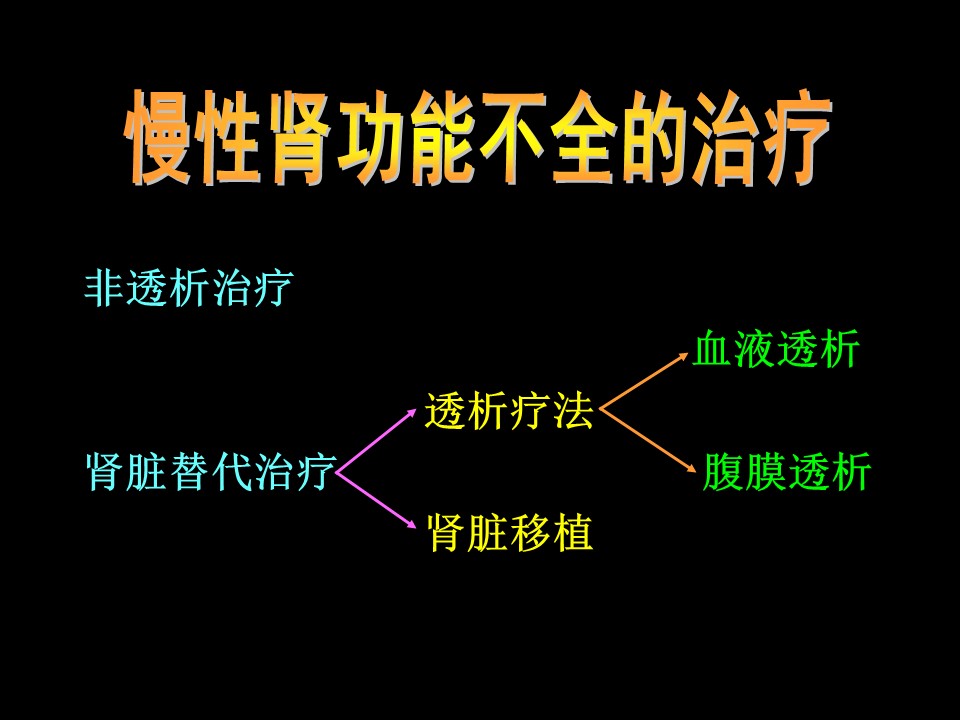 慢性肾功能不全的治疗

非透析治疗

肾脏替代治疗

透析疗法

肾脏移植

血液透析

腹膜透析